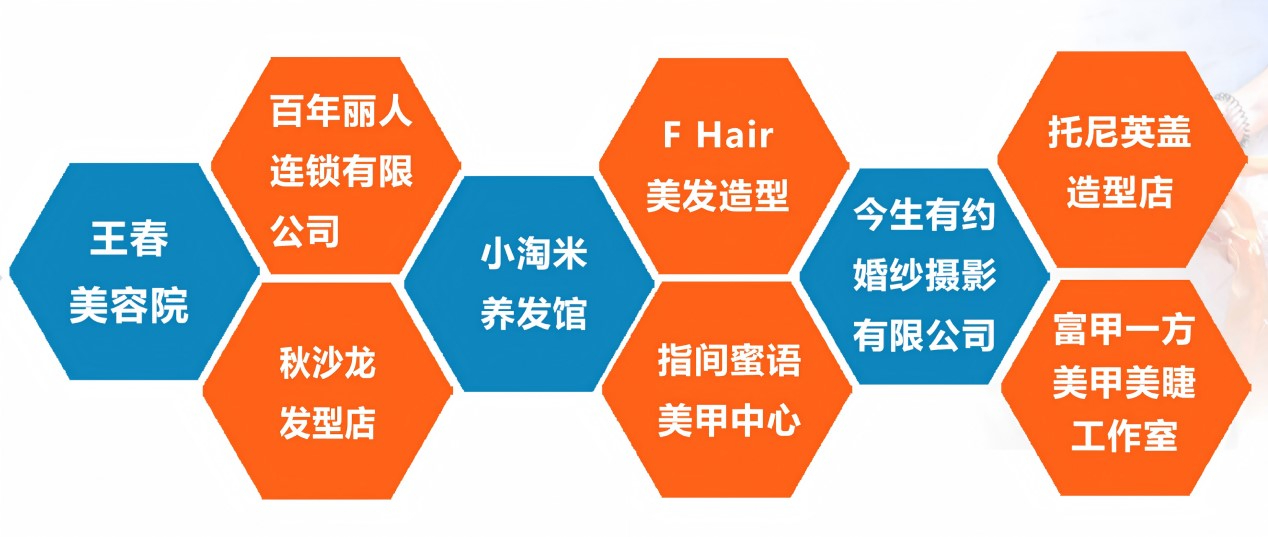 王春
美容院

百年丽人
连锁有限
公司

秋沙龙
发型店

小淘米
养发馆

F Hair
美发造型

指间蜜语
美甲中心

今生有约
婚纱摄影
有限公司

托尼英盖
造型店

富甲一方
美甲美睫
工作室